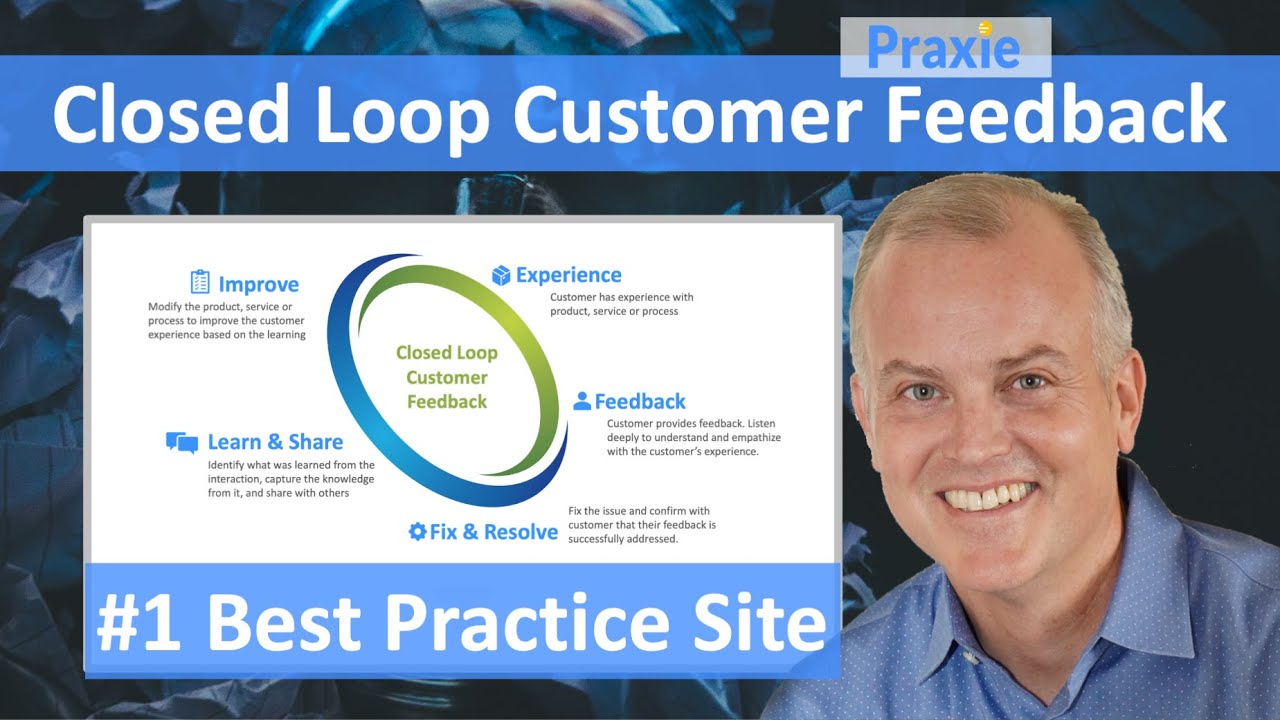 Praxie

Closed Loop Customer Feedback

Improve
Modify the product, service or process to improve the customer experience based on the learning

Experience
Customer has experience with product, service or process

Closed Loop Customer Feedback

Feedback
Customer provides feedback. Listen deeply to understand and empathize with the customer's experience.

Learn & Share
Identify what was learned from the interaction, capture the knowledge from it, and share with others

Fix & Resolve
Fix the issue and confirm with customer that their feedback is successfully addressed.

#1 Best Practice Site